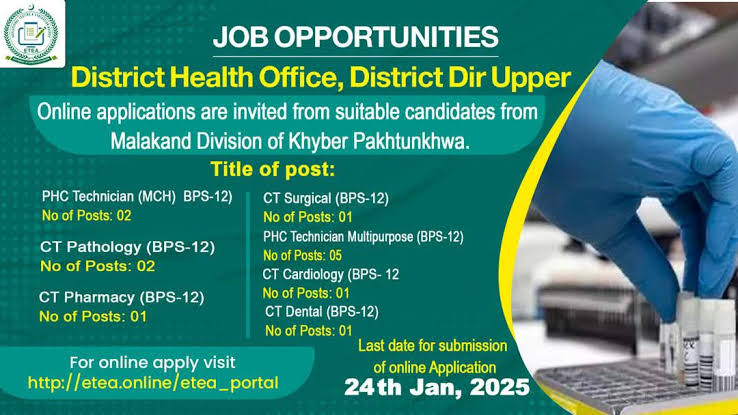 ETEA

JOB OPPORTUNITIES

District Health Office, District Dir Upper

Online applications are invited from suitable candidates from Malakand Division of Khyber Pakhtunkhwa.

Title of post:

PHC Technician (MCH) BPS-12)
No of Posts: 02

CT Pathology (BPS-12)
No of Posts: 02

CT Pharmacy (BPS-12)
No of Posts: 01

CT Surgical (BPS-12)
No of Posts: 01

PHC Technician Multipurpose (BPS-12)
No of Posts: 05

CT Cardiology (BPS- 12
No of Posts: 01

CT Dental (BPS-12)
No of Posts: 01

For online apply visit
http://etea.online/etea_portal

Last date for submission of online Application
24th Jan, 2025